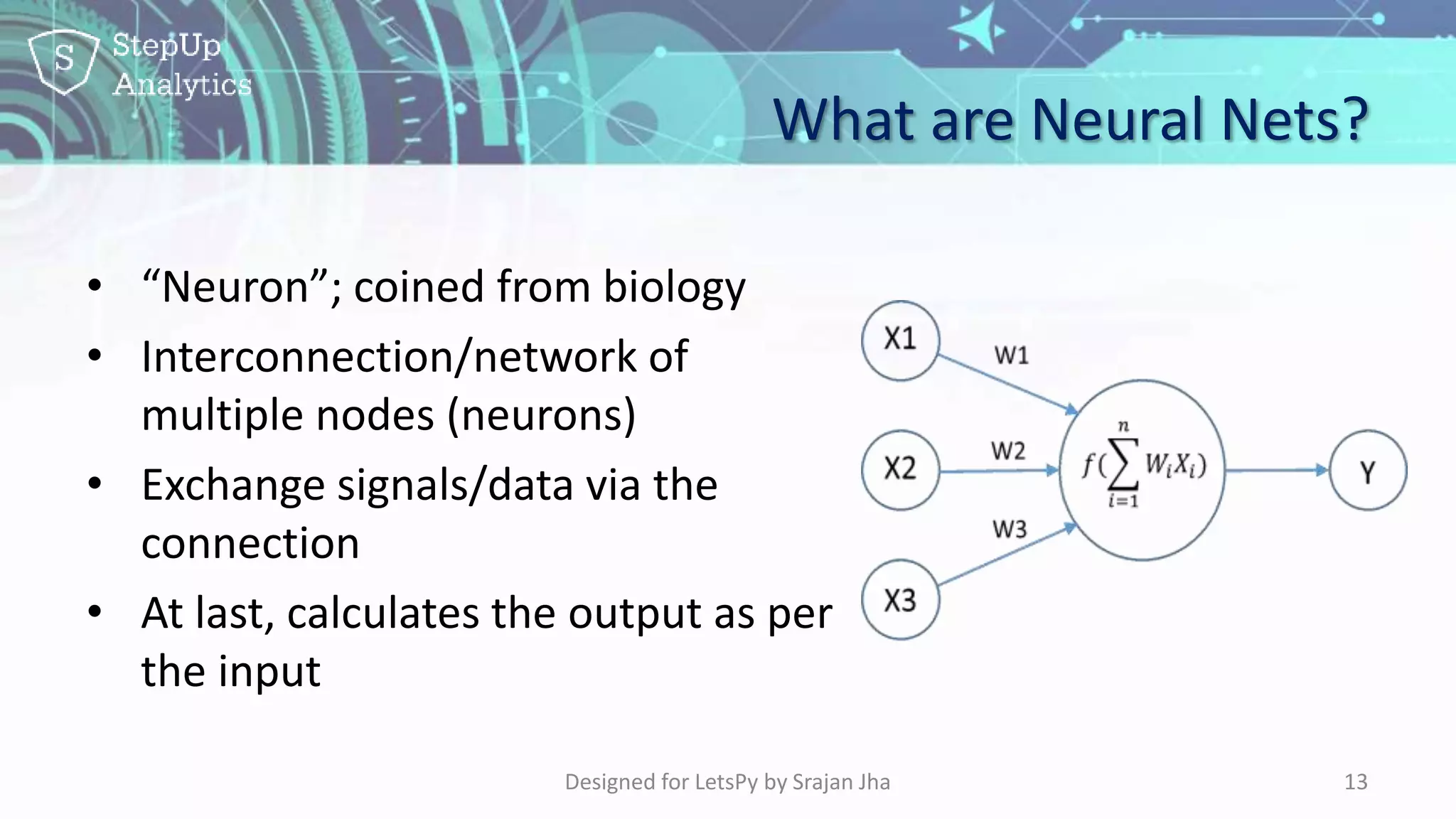 S StepUp Analytics

What are Neural Nets?

• “Neuron”; coined from biology
• Interconnection/network of multiple nodes (neurons)
• Exchange signals/data via the connection
• At last, calculates the output as per the input

X1
W1
X2
W2
$f(\sum_{i=1}^{n} W_i X_i)$
Y
W3
X3

Designed for LetsPy by Srajan Jha

13